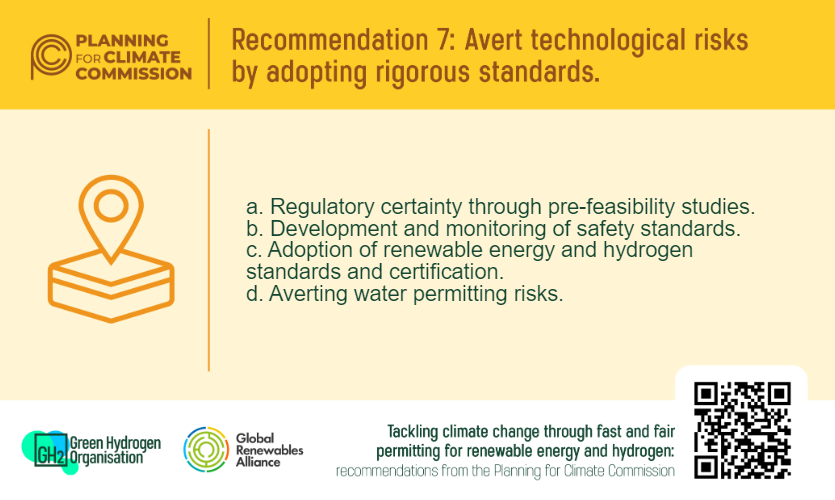 PLANNING FOR CLIMATE COMMISSION

Recommendation 7: Avert technological risks by adopting rigorous standards.

a. Regulatory certainty through pre-feasibility studies.
b. Development and monitoring of safety standards.
c. Adoption of renewable energy and hydrogen standards and certification.
d. Averting water permitting risks.

GH2 Green Hydrogen Organisation

Global Renewables Alliance

Tackling climate change through fast and fair permitting for renewable energy and hydrogen: recommendations from the Planning for Climate Commission